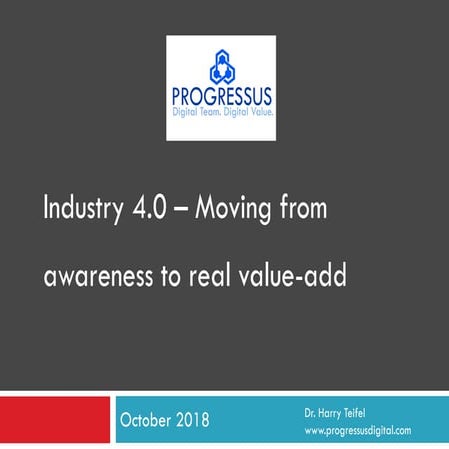 PROGRESSUS
Digital Team. Digital Value.

Industry 4.0 – Moving from awareness to real value-add

October 2018

Dr. Harry Teifel
www.progressusdigital.com